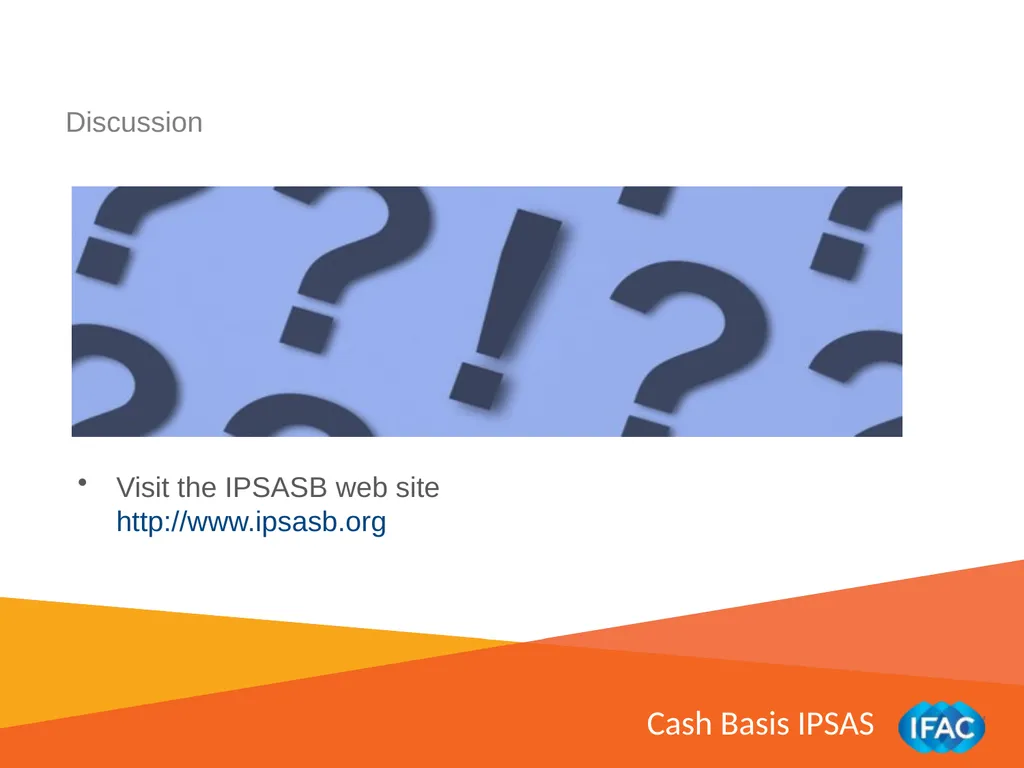 Discussion

• Visit the IPSASB web site http://www.ipsasb.org

Cash Basis IPSAS

IFAC